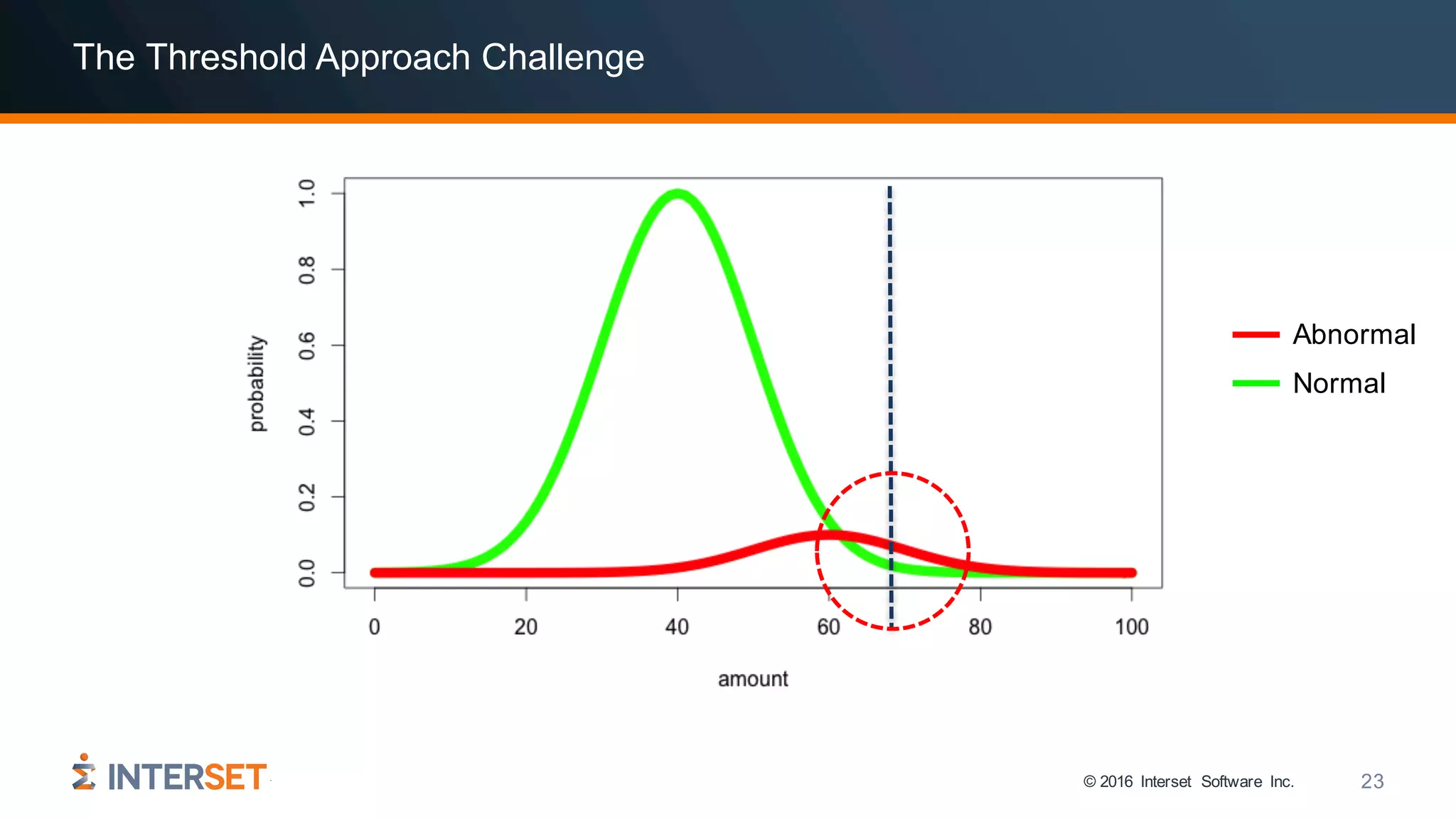 The Threshold Approach Challenge

probability

1.0
0.8
0.6
0.4
0.2
0.0

0
20
40
60
80
100

amount

Abnormal
Normal

INTERSET

© 2016 Interset Software Inc.

23